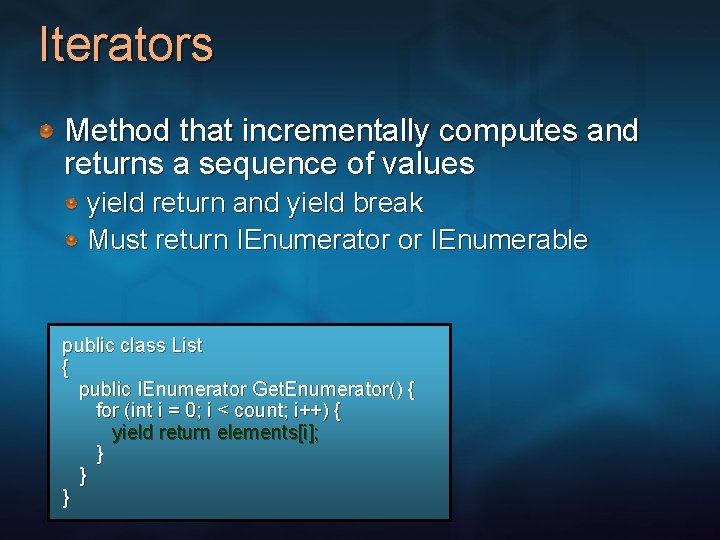 Iterators

Method that incrementally computes and returns a sequence of values

yield return and yield break

Must return IEnumerator or IEnumerable

public class List
{
public IEnumerator GetEnumerator() {
for (int i = 0; i < count; i++) {
yield return elements[i];
}
}
}